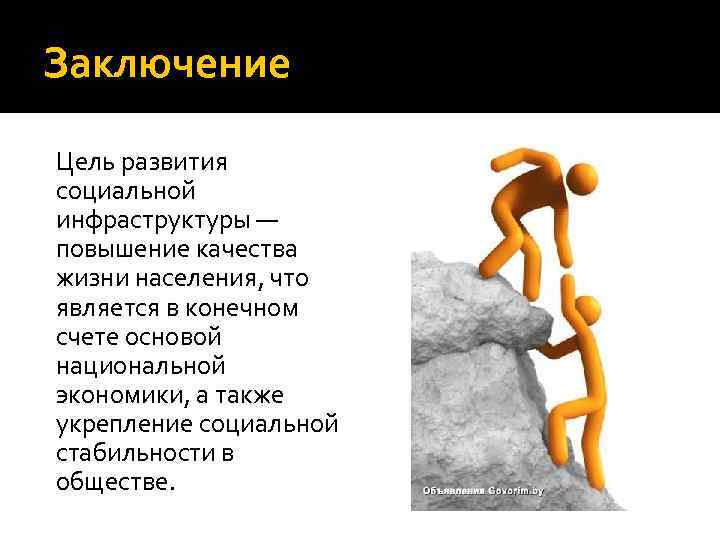 Заключение

Цель развития социальной инфраструктуры — повышение качества жизни населения, что является в конечном счете основой национальной экономики, а также укрепление социальной стабильности в обществе.

Объявления Govorim.by